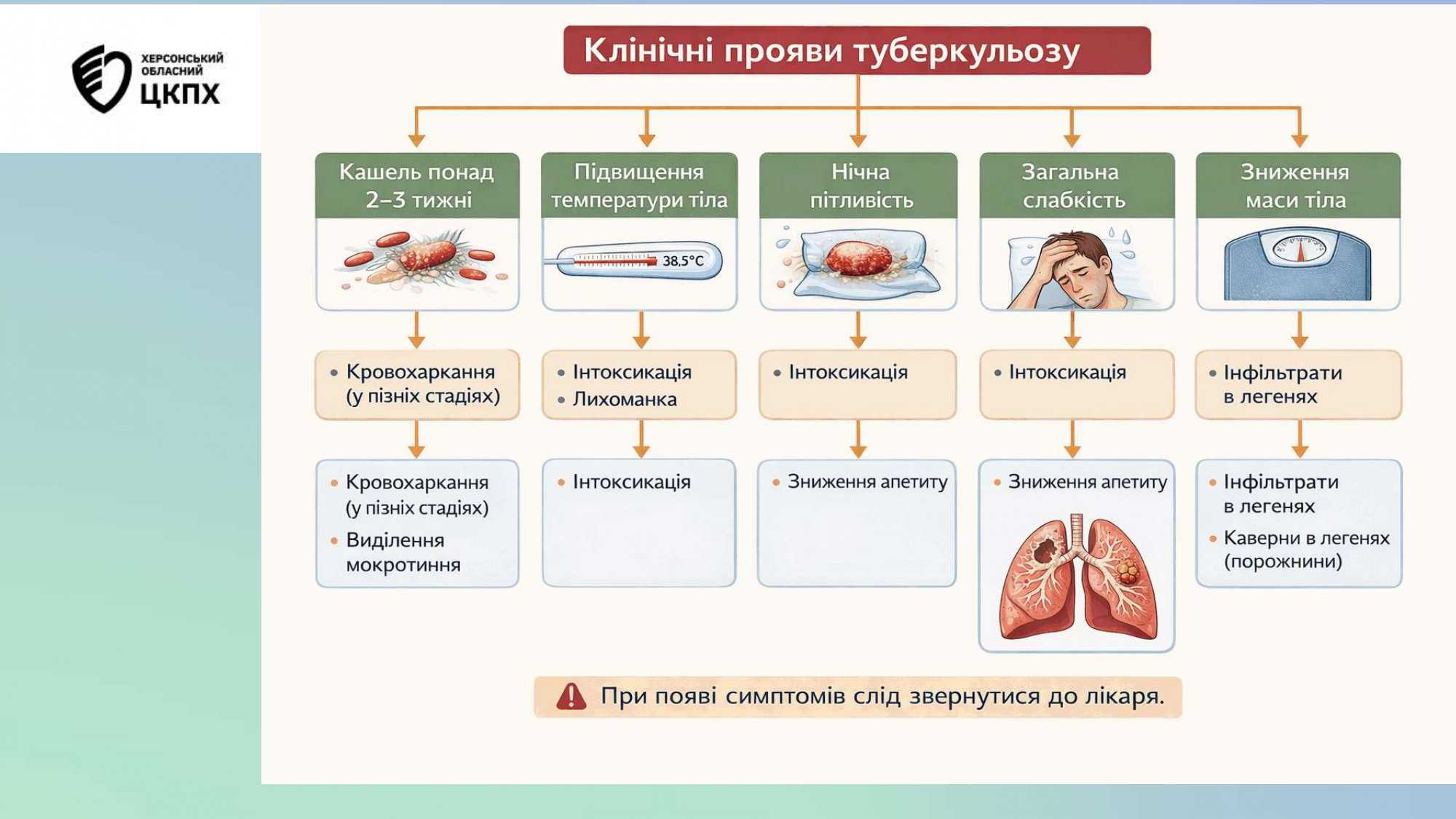 ХЕРСОНСЬКИЙ ОБЛАСНИЙ ЦКПХ

Клінічні прояви туберкульозу

Кашель понад 2–3 тижні

• Кровохаркання (у пізніх стадіях)

• Кровохаркання (у пізніх стадіях)
• Виділення мокротиння

Підвищення температури тіла

38,5°C

• Інтоксикація
• Лихоманка

• Інтоксикація

Нічна пітливість

• Інтоксикація

• Зниження апетиту

Загальна слабкість

• Інтоксикація

• Зниження апетиту

Зниження маси тіла

• Інфільтрати в легенях

• Інфільтрати в легенях
• Каверни в легенях (порожнини)

При появі симптомів слід звернутися до лікаря.